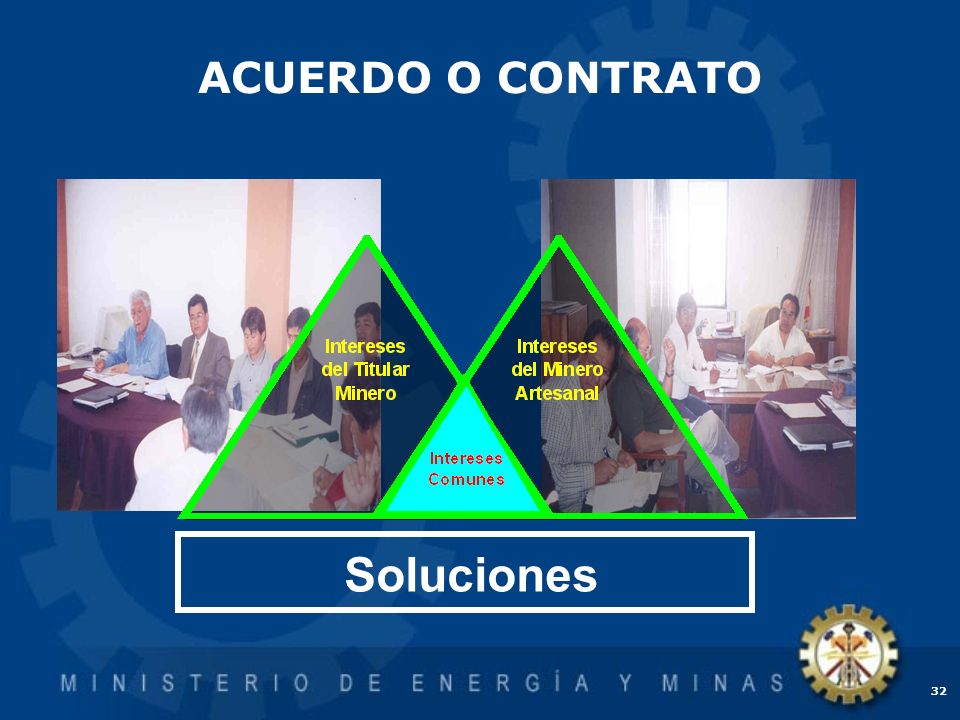 ACUERDO O CONTRATO

Intereses del Titular Minero

Intereses del Minero Artesanal

Intereses Comunes

Soluciones

MINISTERIO DE ENERGÍA Y MINAS

32